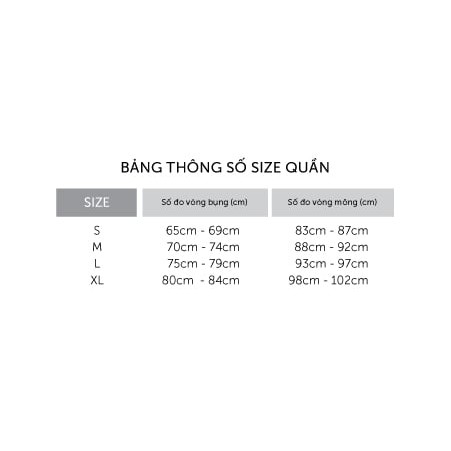 BẢNG THÔNG SỐ SIZE QUẦN

| SIZE | Số đo vòng bụng (cm) | Số đo vòng mông (cm) |
|---|---|---|
| S | 65cm - 69cm | 83cm - 87cm |
| M | 70cm - 74cm | 88cm - 92cm |
| L | 75cm - 79cm | 93cm - 97cm |
| XL | 80cm - 84cm | 98cm - 102cm |